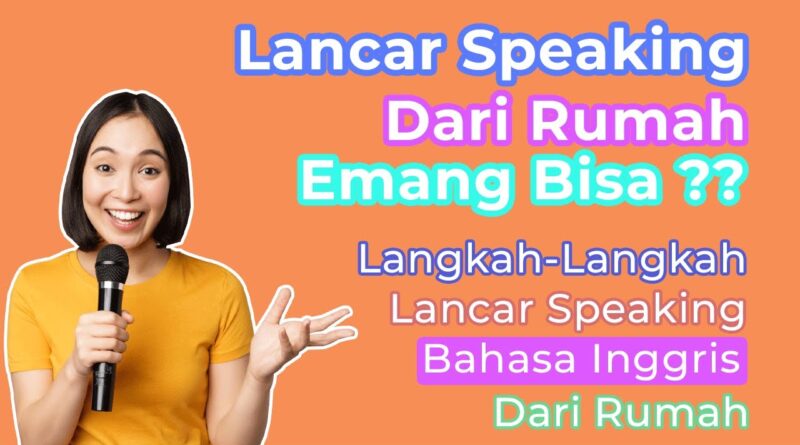 Lancar Speaking
Dari Rumah
Emang Bisa ??

Langkah-Langkah
Lancar Speaking
Bahasa Inggris
Dari Rumah